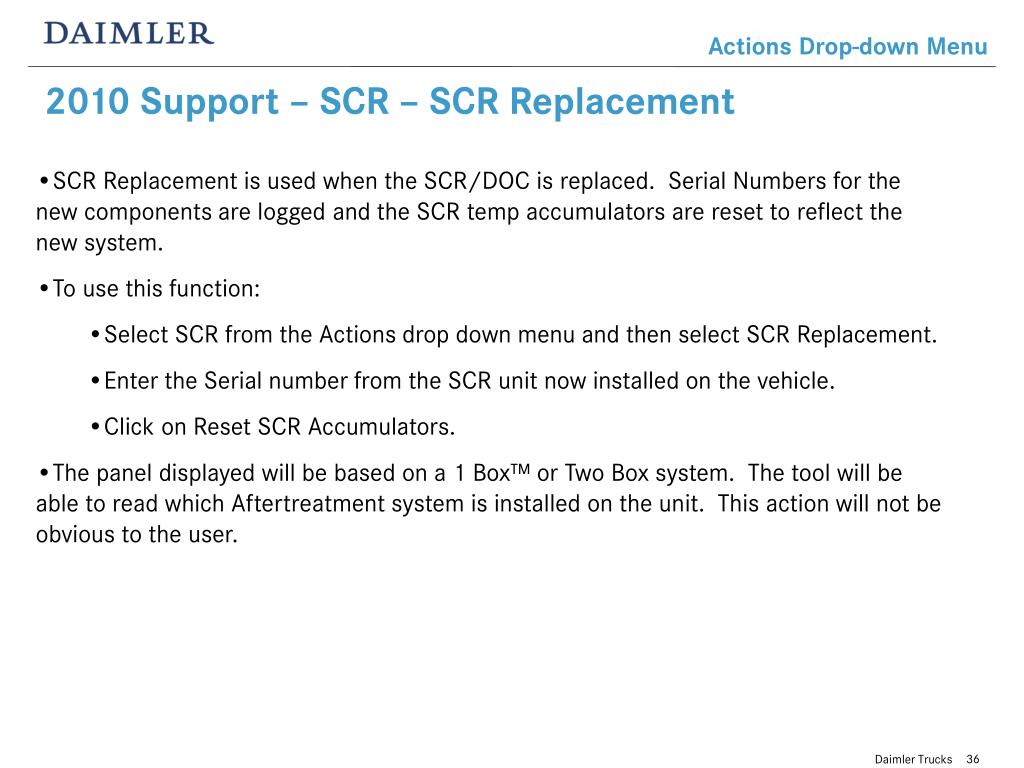 DAIMLER

Actions Drop-down Menu

2010 Support – SCR – SCR Replacement

•SCR Replacement is used when the SCR/DOC is replaced. Serial Numbers for the new components are logged and the SCR temp accumulators are reset to reflect the new system.

•To use this function:

•Select SCR from the Actions drop down menu and then select SCR Replacement.

•Enter the Serial number from the SCR unit now installed on the vehicle.

•Click on Reset SCR Accumulators.

•The panel displayed will be based on a 1 Box™ or Two Box system. The tool will be able to read which Aftertreatment system is installed on the unit. This action will not be obvious to the user.

Daimler Trucks 36